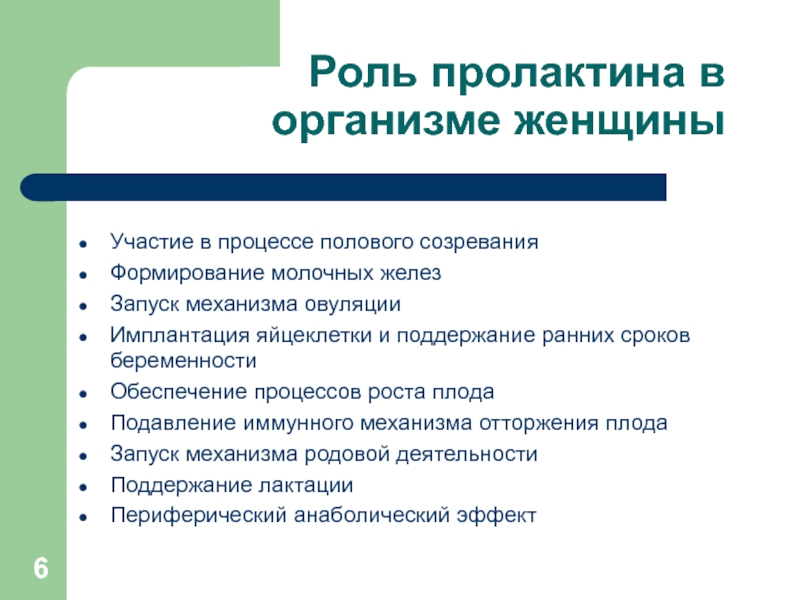 Роль пролактина в организме женщины

- Участие в процессе полового созревания
- Формирование молочных желез
- Запуск механизма овуляции
- Имплантация яйцеклетки и поддержание ранних сроков беременности
- Обеспечение процессов роста плода
- Подавление иммунного механизма отторжения плода
- Запуск механизма родовой деятельности
- Поддержание лактации
- Периферический анаболический эффект

6